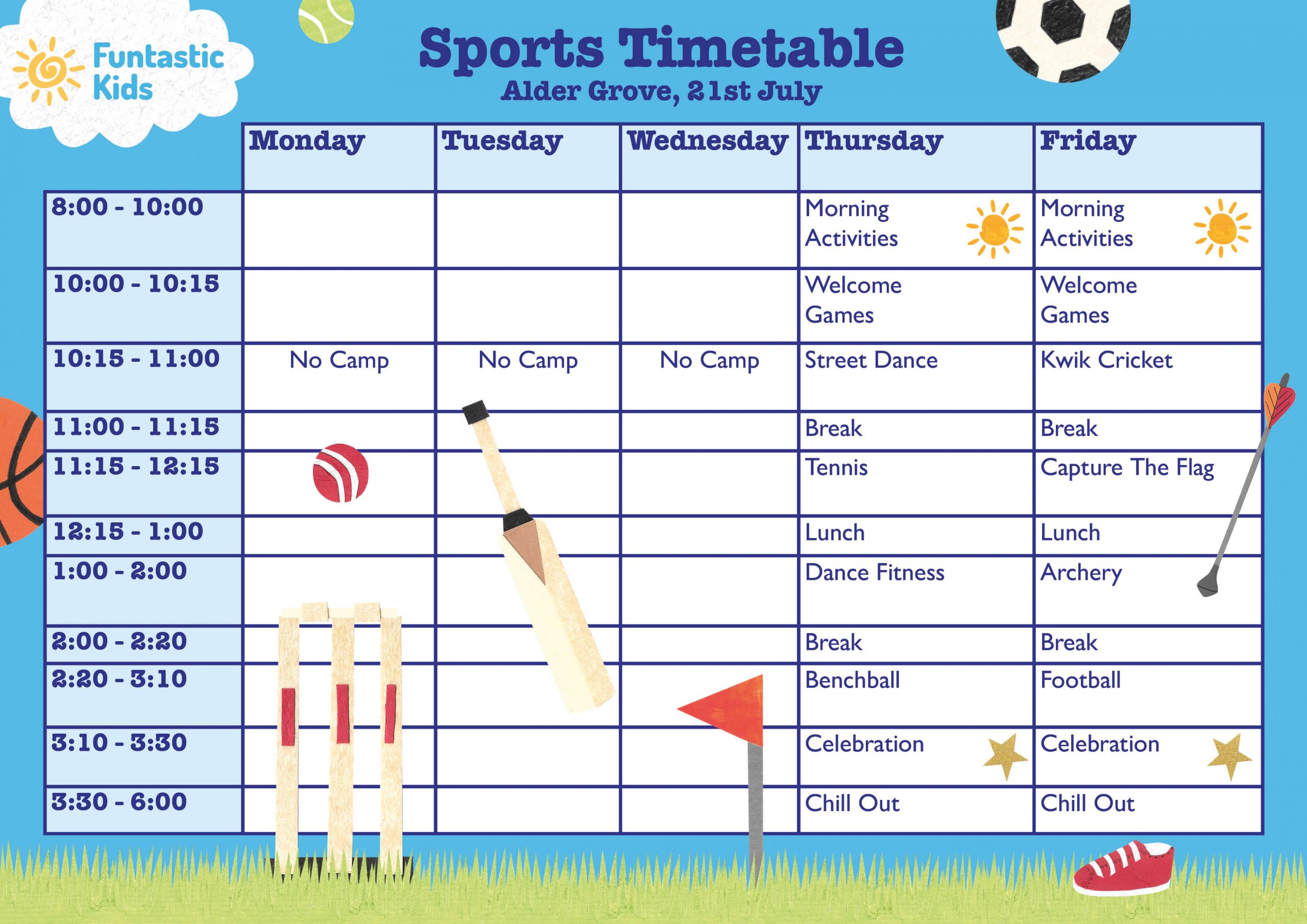 Funtastic Kids

Sports Timetable
Alder Grove, 21st July

| | Monday | Tuesday | Wednesday | Thursday | Friday |
|---|---|---|---|---|---|
| 8:00 - 10:00 | | | | Morning Activities | Morning Activities |
| 10:00 - 10:15 | | | | Welcome Games | Welcome Games |
| 10:15 - 11:00 | No Camp | No Camp | No Camp | Street Dance | Kwik Cricket |
| 11:00 - 11:15 | | | | Break | Break |
| 11:15 - 12:15 | | | | Tennis | Capture The Flag |
| 12:15 - 1:00 | | | | Lunch | Lunch |
| 1:00 - 2:00 | | | | Dance Fitness | Archery |
| 2:00 - 2:20 | | | | Break | Break |
| 2:20 - 3:10 | | | | Benchball | Football |
| 3:10 - 3:30 | | | | Celebration | Celebration |
| 3:30 - 6:00 | | | | Chill Out | Chill Out |